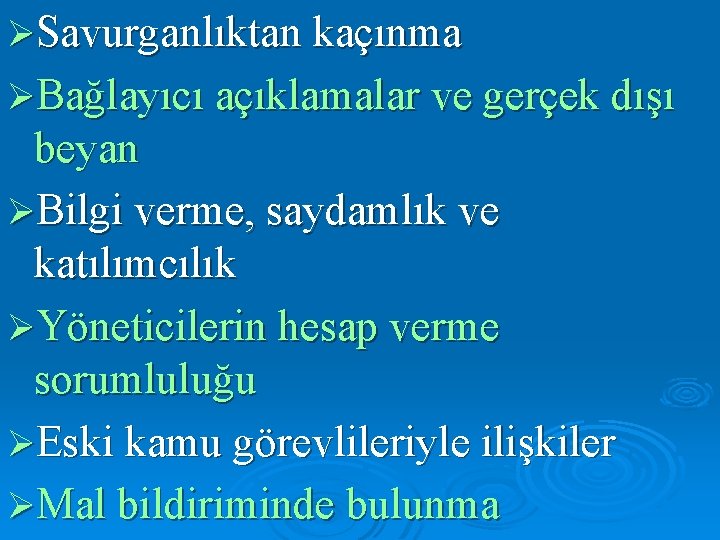 ➢Savurganlıktan kaçınma

➢Bağlayıcı açıklamalar ve gerçek dışı beyan

➢Bilgi verme, saydamlık ve katılımcılık

➢Yöneticilerin hesap verme sorumluluğu

➢Eski kamu görevlileriyle ilişkiler

➢Mal bildiriminde bulunma